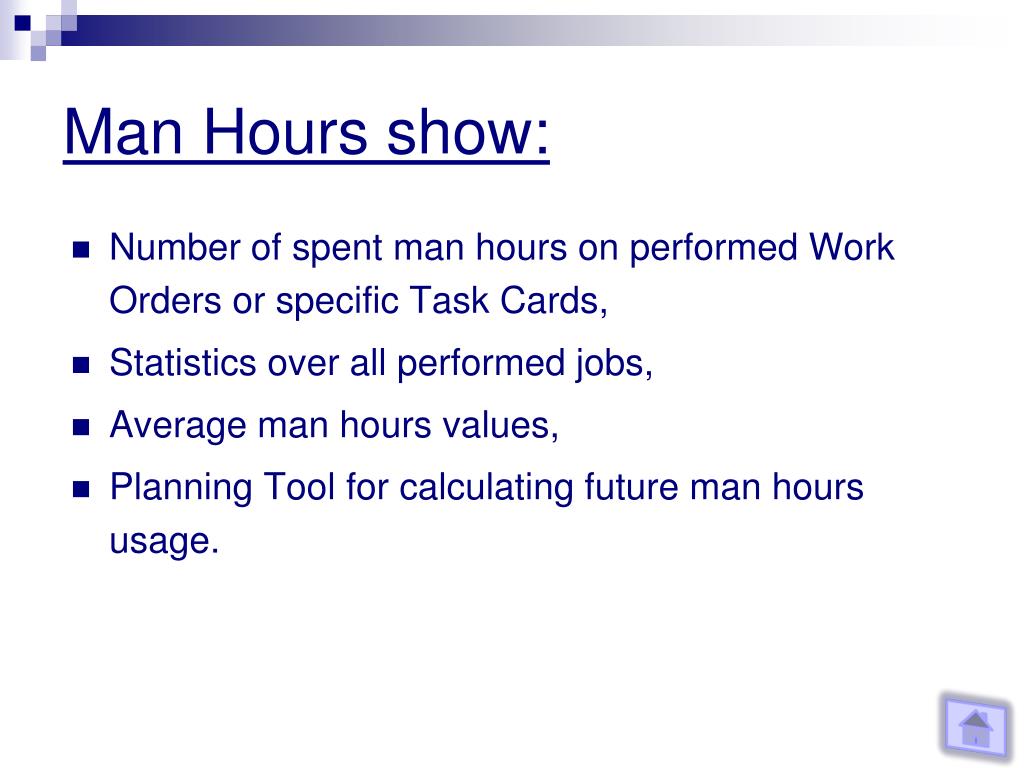 Man Hours show:

- Number of spent man hours on performed Work Orders or specific Task Cards,
- Statistics over all performed jobs,
- Average man hours values,
- Planning Tool for calculating future man hours usage.